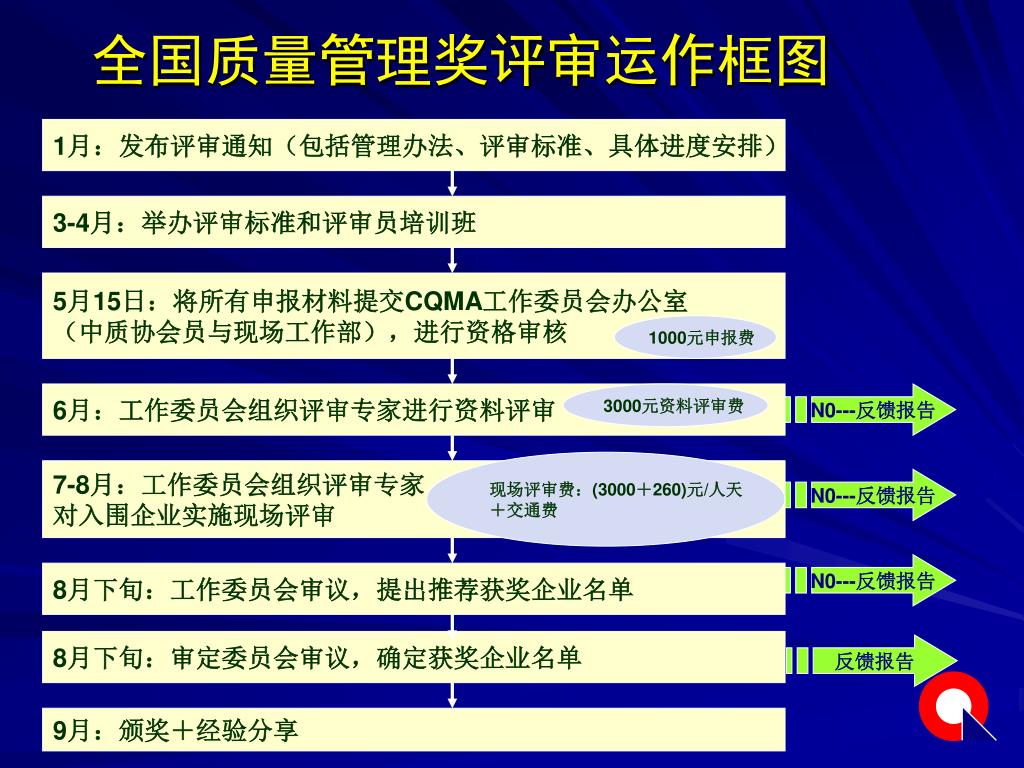 全国质量管理奖评审运作框图

1月：发布评审通知（包括管理办法、评审标准、具体进度安排）

3-4月：举办评审标准和评审员培训班

5月15日：将所有申报材料提交CQMA工作委员会办公室（中质协会员与现场工作部），进行资格审核

1000元申报费

6月：工作委员会组织评审专家进行资料评审

3000元资料评审费

N0---反馈报告

7-8月：工作委员会组织评审专家对入围企业实施现场评审

现场评审费：(3000＋260)元/人天＋交通费

N0---反馈报告

8月下旬：工作委员会审议，提出推荐获奖企业名单

N0---反馈报告

8月下旬：审定委员会审议，确定获奖企业名单

反馈报告

9月：颁奖＋经验分享